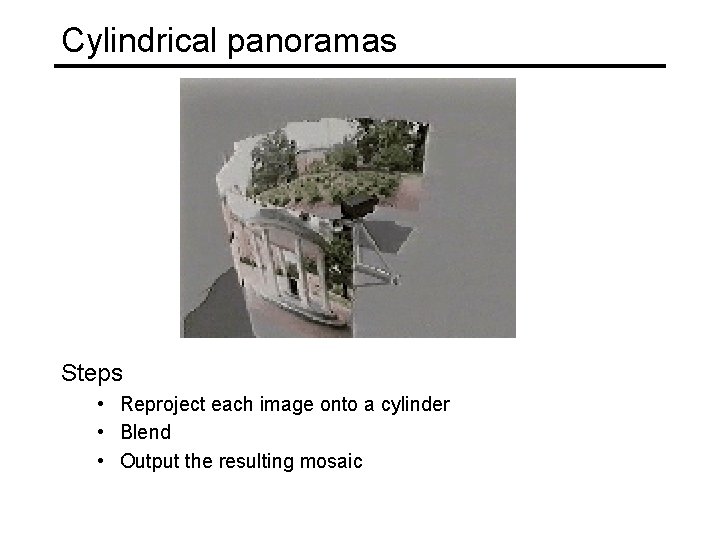 Cylindrical panoramas

Steps

• Reproject each image onto a cylinder
• Blend
• Output the resulting mosaic